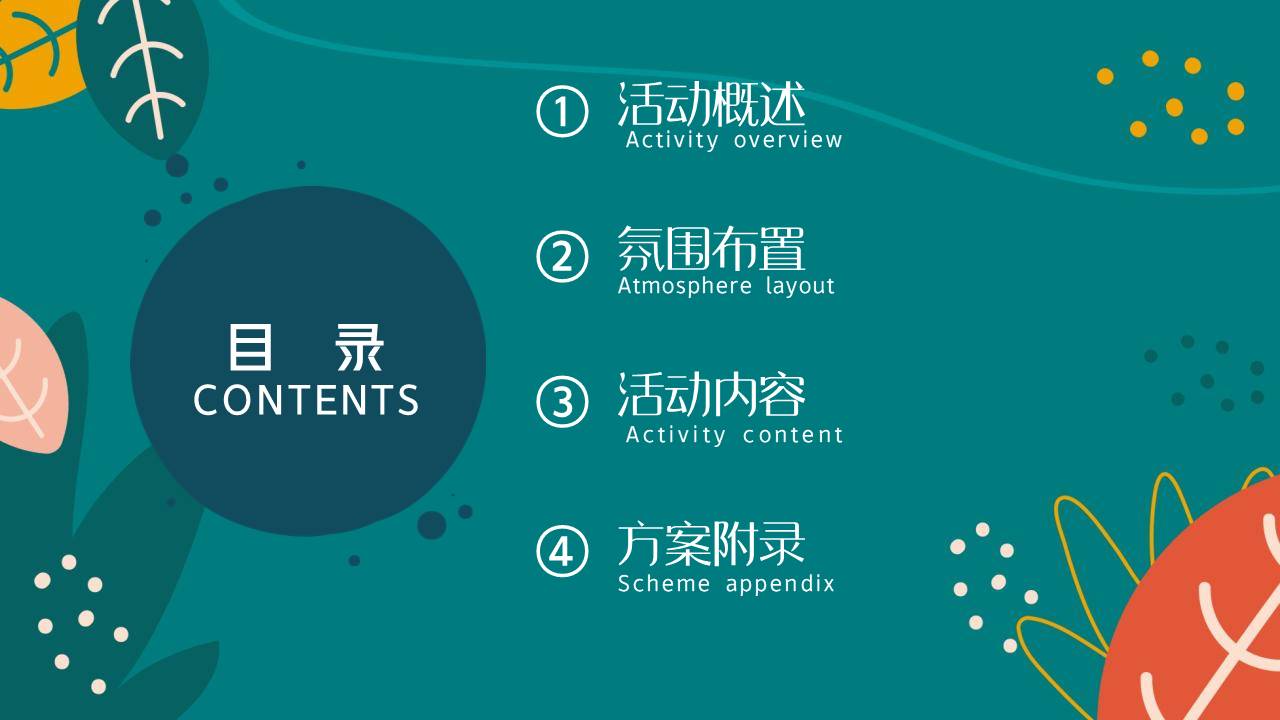 目　录
CONTENTS

① 活动概述
Activity overview

② 氛围布置
Atmosphere layout

③ 活动内容
Activity content

④ 方案附录
Scheme appendix